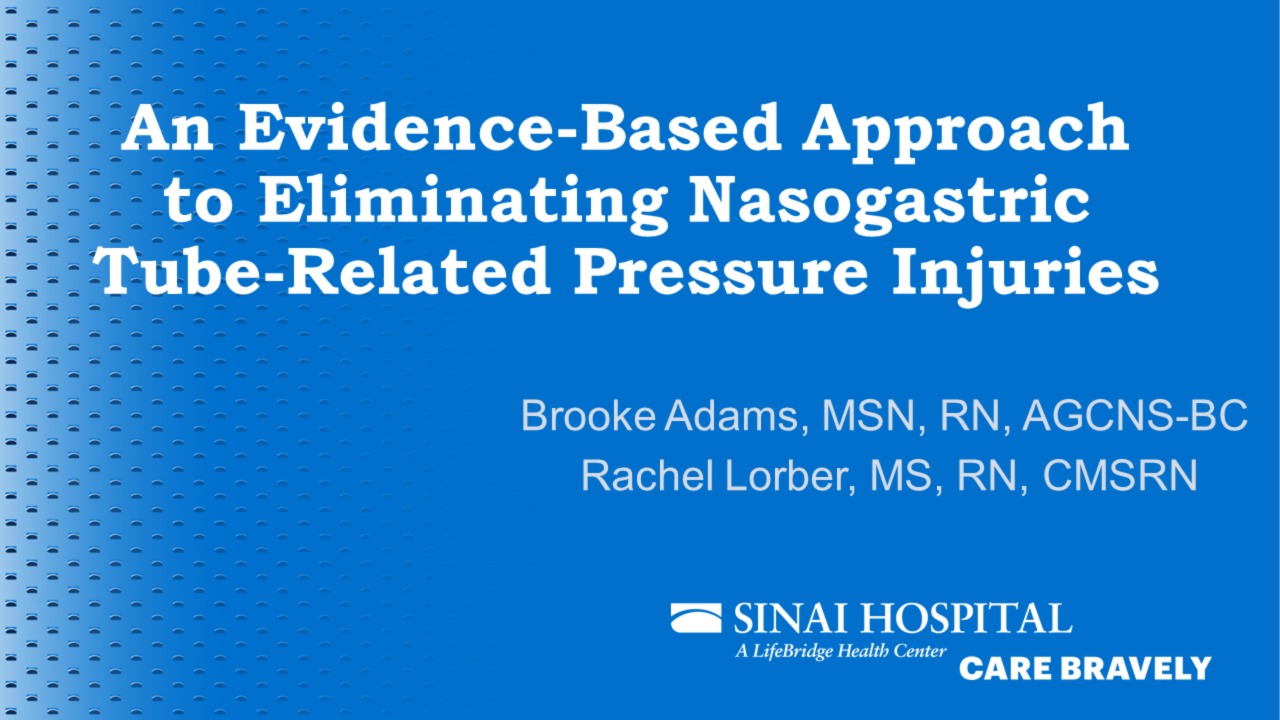 An Evidence-Based Approach to Eliminating Nasogastric Tube-Related Pressure Injuries

Brooke Adams, MSN, RN, AGCNS-BC
Rachel Lorber, MS, RN, CMSRN

SINAI HOSPITAL
A LifeBridge Health Center
CARE BRAVELY